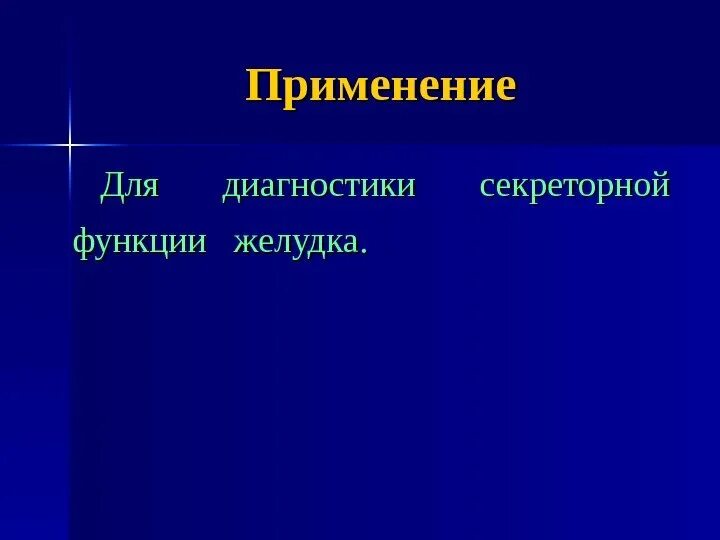 Применение

Для диагностики секреторной функции желудка.